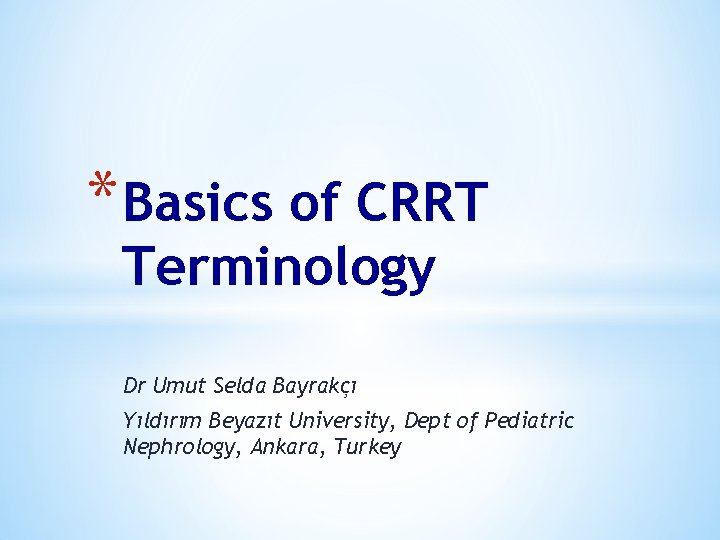 *Basics of CRRT Terminology

Dr Umut Selda Bayrakçı

Yıldırım Beyazıt University, Dept of Pediatric Nephrology, Ankara, Turkey